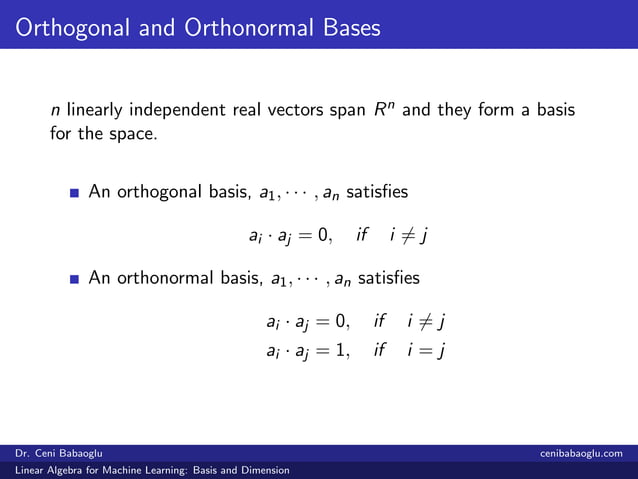 Orthogonal and Orthonormal Bases

$n$ linearly independent real vectors span $R^n$ and they form a basis for the space.

An orthogonal basis, $a_1, \cdots, a_n$ satisfies

$a_i \cdot a_j = 0, \quad if \quad i \neq j$

An orthonormal basis, $a_1, \cdots, a_n$ satisfies

$a_i \cdot a_j = 0, \quad if \quad i \neq j$
$a_i \cdot a_j = 1, \quad if \quad i = j$

Dr. Ceni Babaoglu
cenibabaoglu.com
Linear Algebra for Machine Learning: Basis and Dimension